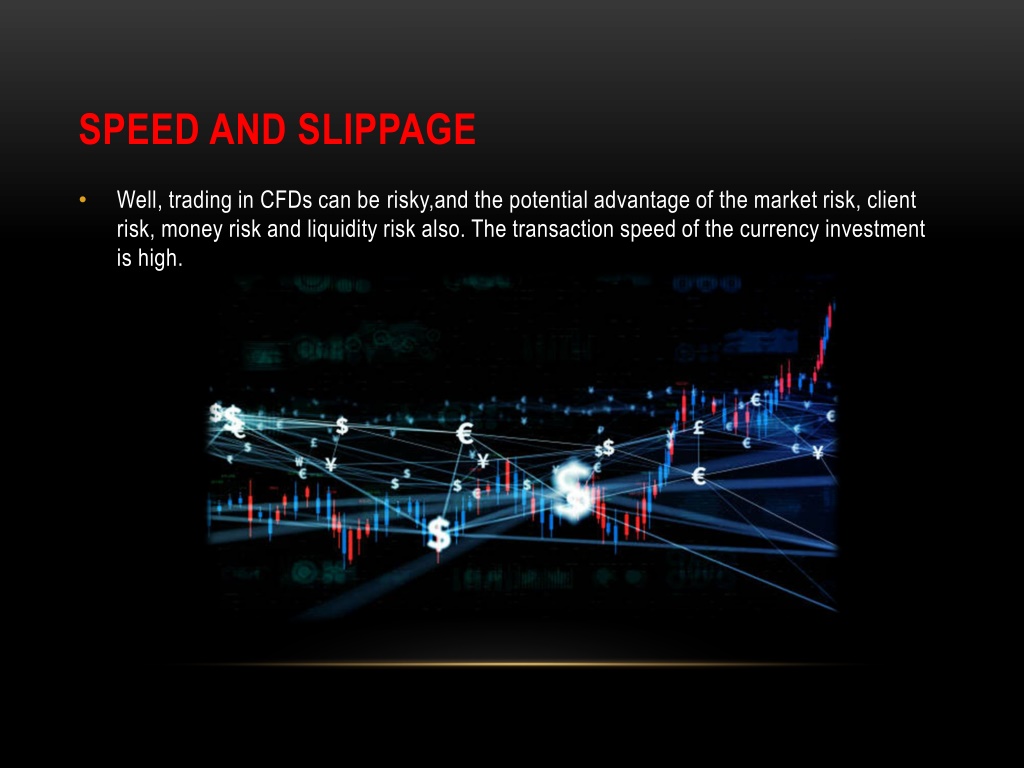 SPEED AND SLIPPAGE

• Well, trading in CFDs can be risky,and the potential advantage of the market risk, client risk, money risk and liquidity risk also. The transaction speed of the currency investment is high.